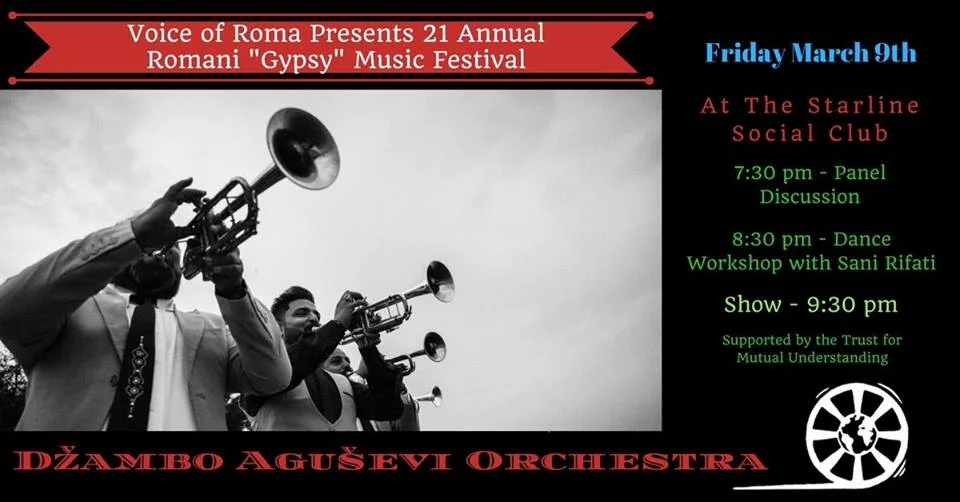 Voice of Roma Presents 21 Annual Romani "Gypsy" Music Festival

Friday March 9th

At The Starline Social Club

7:30 pm - Panel Discussion

8:30 pm - Dance Workshop with Sani Rifati

Show - 9:30 pm

Supported by the Trust for Mutual Understanding

DŽAMBO AGUŠEVI ORCHESTRA